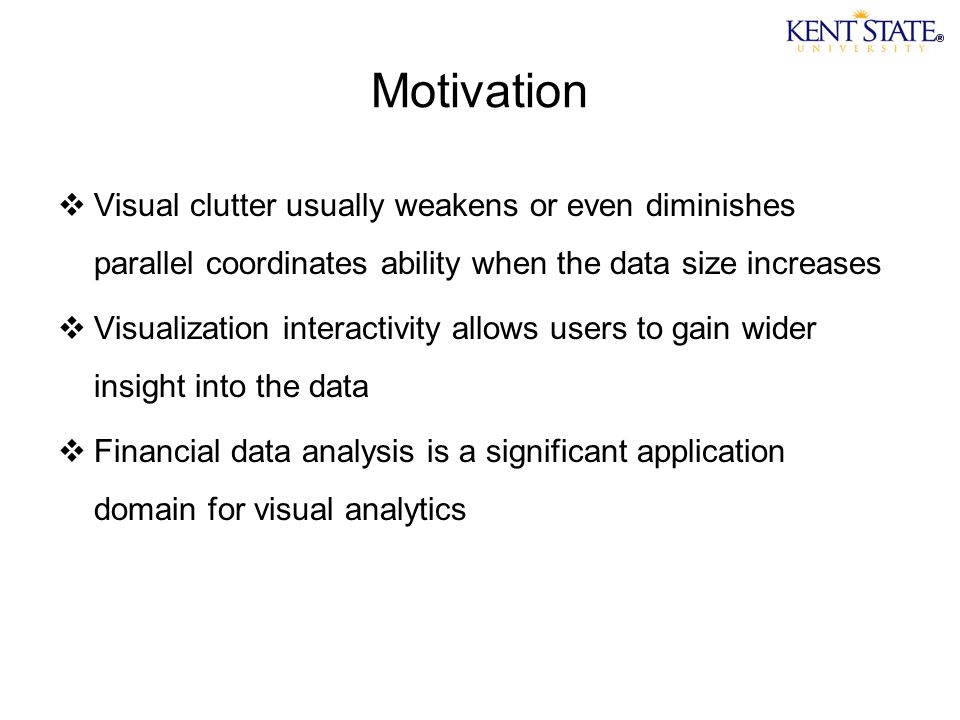 KENT STATE®
UNIVERSITY

Motivation

❖ Visual clutter usually weakens or even diminishes parallel coordinates ability when the data size increases

❖ Visualization interactivity allows users to gain wider insight into the data

❖ Financial data analysis is a significant application domain for visual analytics